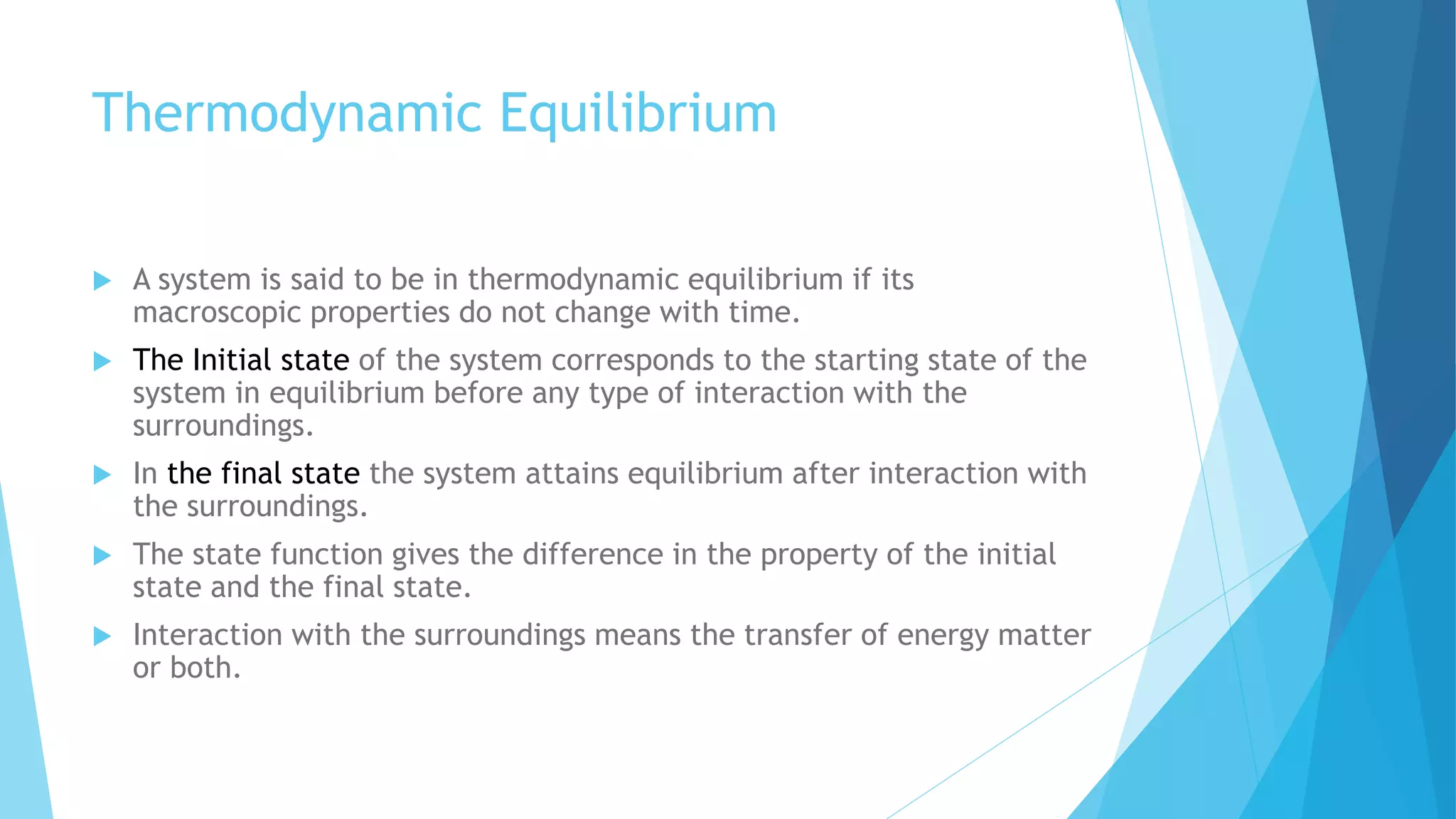 Thermodynamic Equilibrium

A system is said to be in thermodynamic equilibrium if its macroscopic properties do not change with time.

The Initial state of the system corresponds to the starting state of the system in equilibrium before any type of interaction with the surroundings.

In the final state the system attains equilibrium after interaction with the surroundings.

The state function gives the difference in the property of the initial state and the final state.

Interaction with the surroundings means the transfer of energy matter or both.